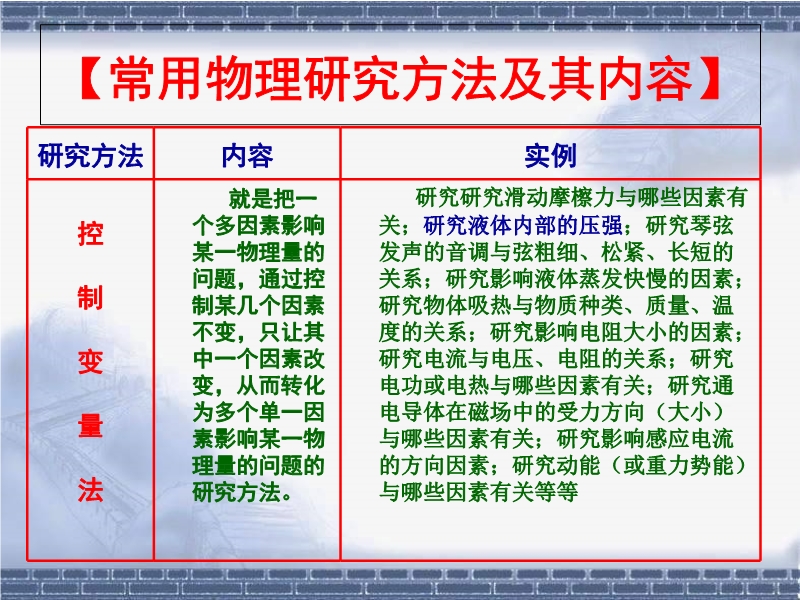 【常用物理研究方法及其内容】

| 研究方法 | 内容 | 实例 |
|---|---|---|
| 控制变量法 | 就是把一个多因素影响某一物理量的问题，通过控制某几个因素不变，只让其中一个因素改变，从而转化为多个单一因素影响某一物理量的问题的研究方法。 | 研究研究滑动摩檫力与哪些因素有关；研究液体内部的压强；研究琴弦发声的音调与弦粗细、松紧、长短的关系；研究影响液体蒸发快慢的因素；研究物体吸热与物质种类、质量、温度的关系；研究影响电阻大小的因素；研究电流与电压、电阻的关系；研究电功或电热与哪些因素有关；研究通电导体在磁场中的受力方向（大小）与哪些因素有关；研究影响感应电流的方向因素；研究动能（或重力势能）与哪些因素有关等等 |